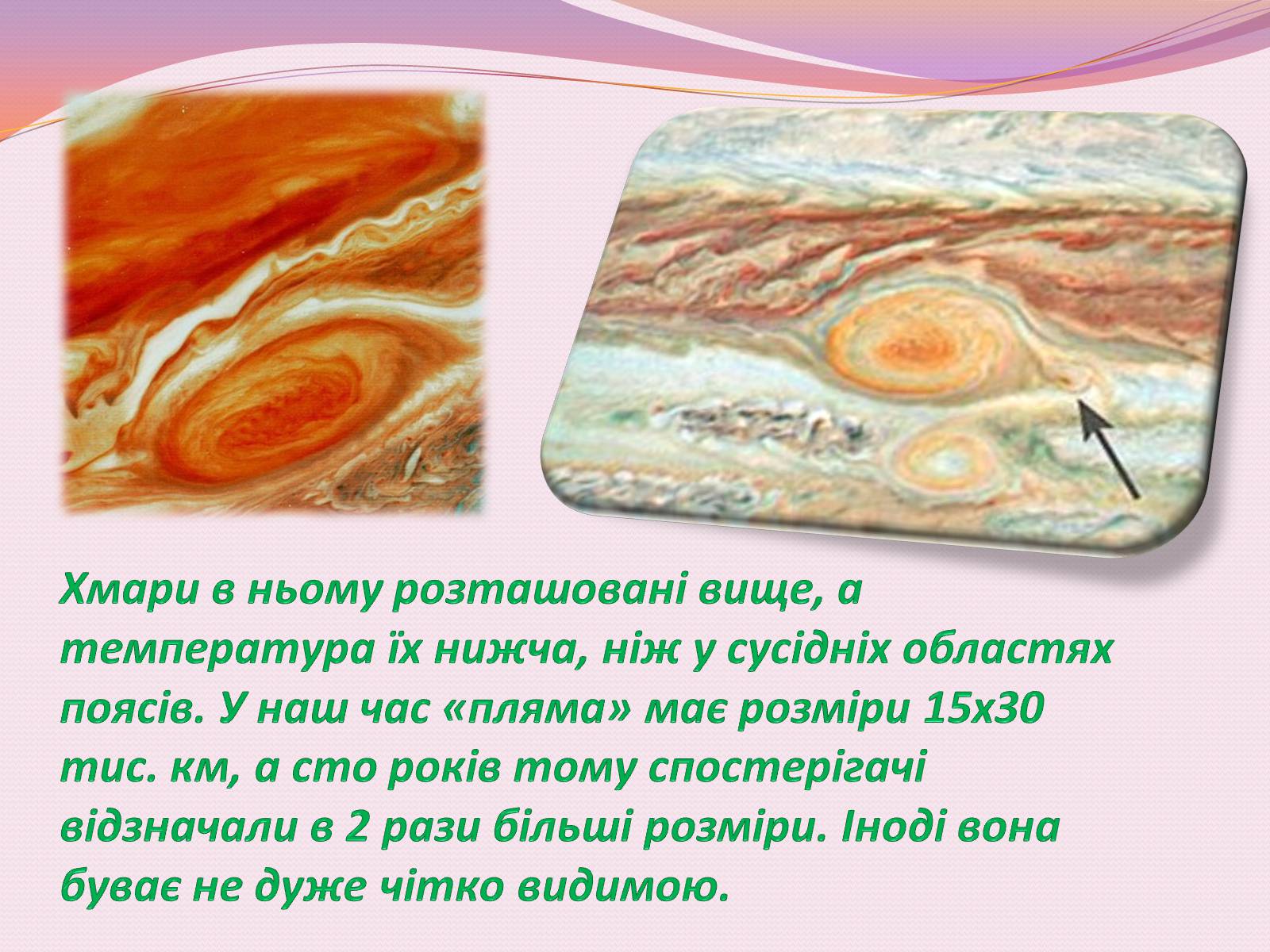 Хмари в ньому розташовані вище, а температура їх нижча, ніж у сусідніх областях поясів. У наш час «пляма» має розміри 15х30 тис. км, а сто років тому спостерігачі відзначали в 2 рази більші розміри. Іноді вона буває не дуже чітко видимою.